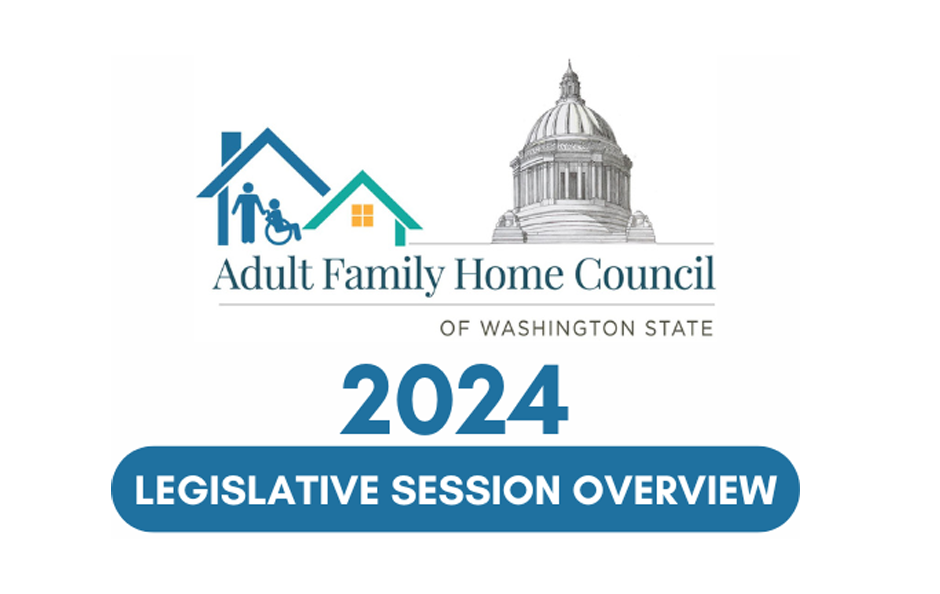 Adult Family Home Council
OF WASHINGTON STATE

2024

LEGISLATIVE SESSION OVERVIEW